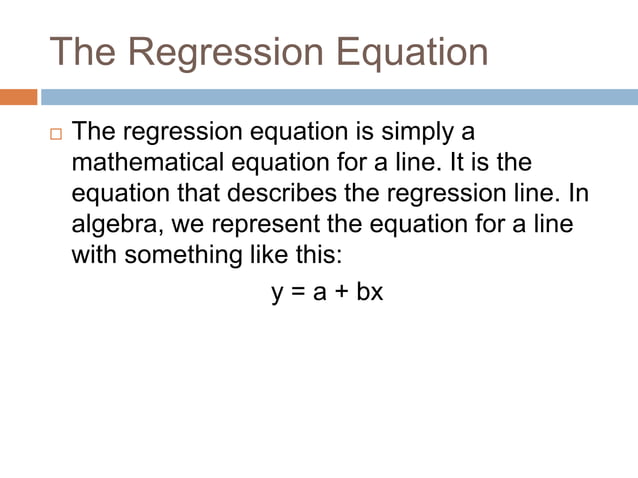 The Regression Equation

The regression equation is simply a mathematical equation for a line. It is the equation that describes the regression line. In algebra, we represent the equation for a line with something like this:

$y = a + bx$